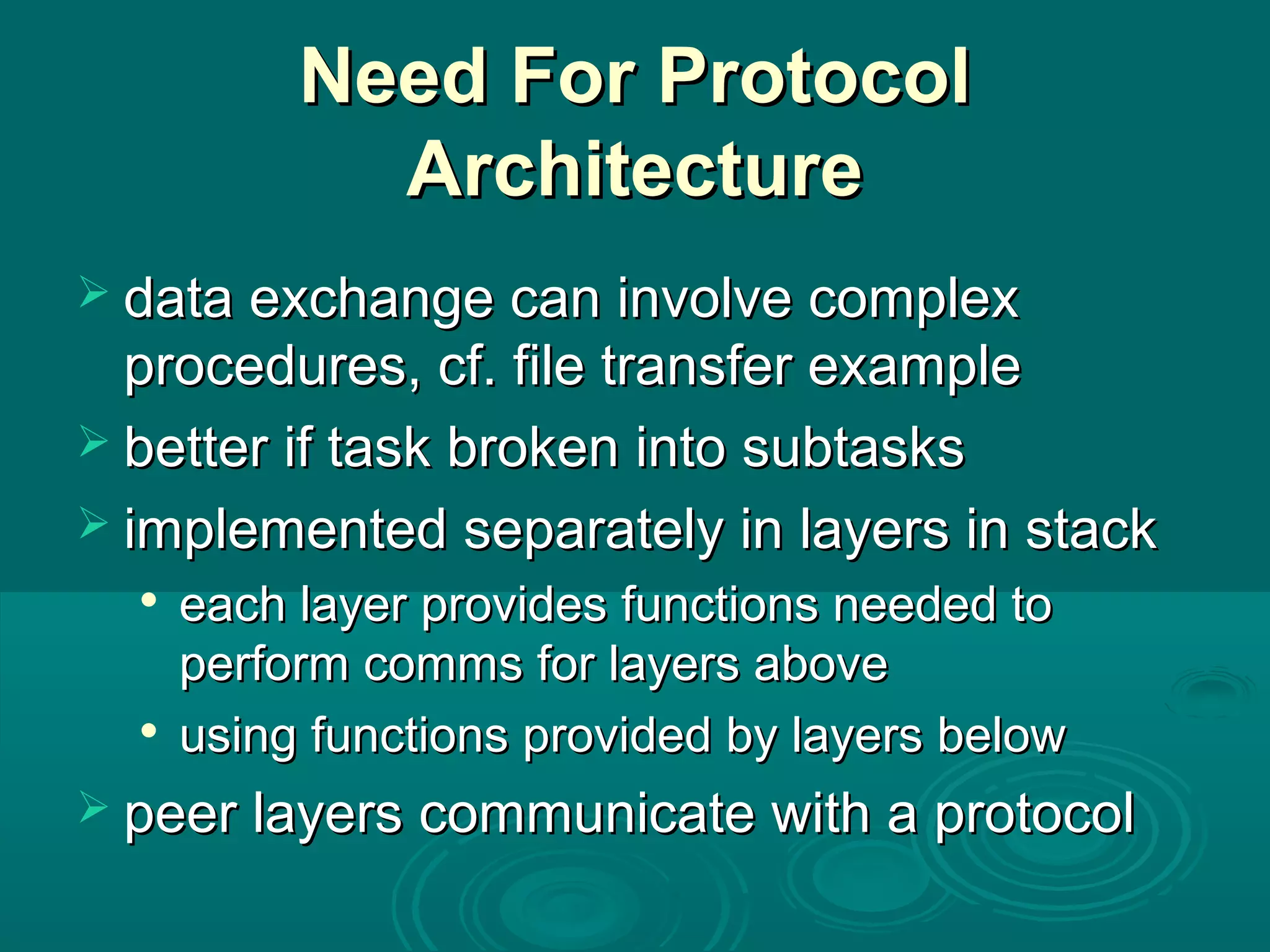 Need For Protocol Architecture

➢ data exchange can involve complex procedures, cf. file transfer example
➢ better if task broken into subtasks
➢ implemented separately in layers in stack
• each layer provides functions needed to perform comms for layers above
• using functions provided by layers below
➢ peer layers communicate with a protocol